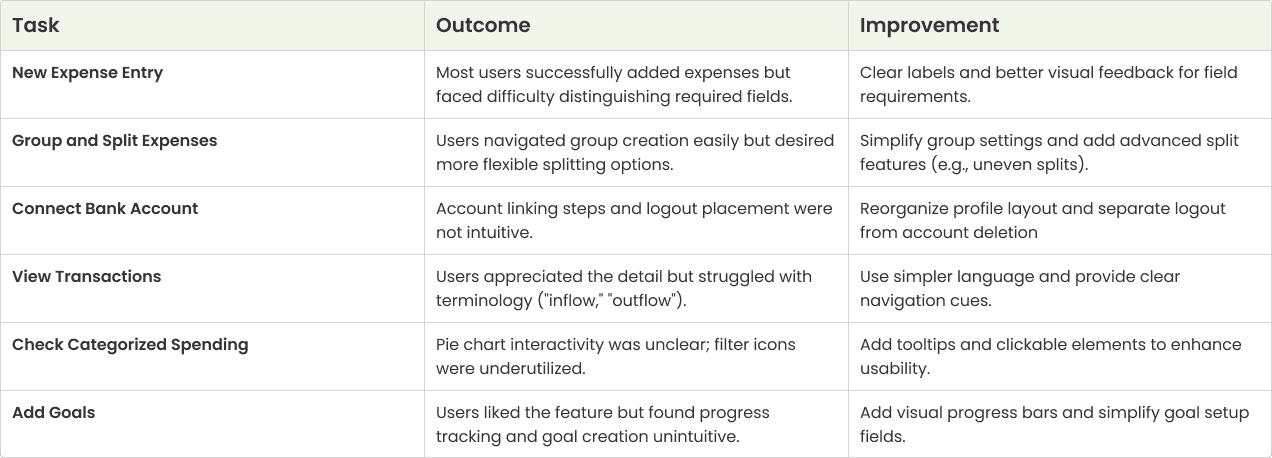 | Task | Outcome | Improvement |
|---|---|---|
| New Expense Entry | Most users successfully added expenses but faced difficulty distinguishing required fields. | Clear labels and better visual feedback for field requirements. |
| Group and Split Expenses | Users navigated group creation easily but desired more flexible splitting options. | Simplify group settings and add advanced split features (e.g., uneven splits). |
| Connect Bank Account | Account linking steps and logout placement were not intuitive. | Reorganize profile layout and separate logout from account deletion |
| View Transactions | Users appreciated the detail but struggled with terminology ("inflow," "outflow"). | Use simpler language and provide clear navigation cues. |
| Check Categorized Spending | Pie chart interactivity was unclear; filter icons were underutilized. | Add tooltips and clickable elements to enhance usability. |
| Add Goals | Users liked the feature but found progress tracking and goal creation unintuitive. | Add visual progress bars and simplify goal setup fields. |